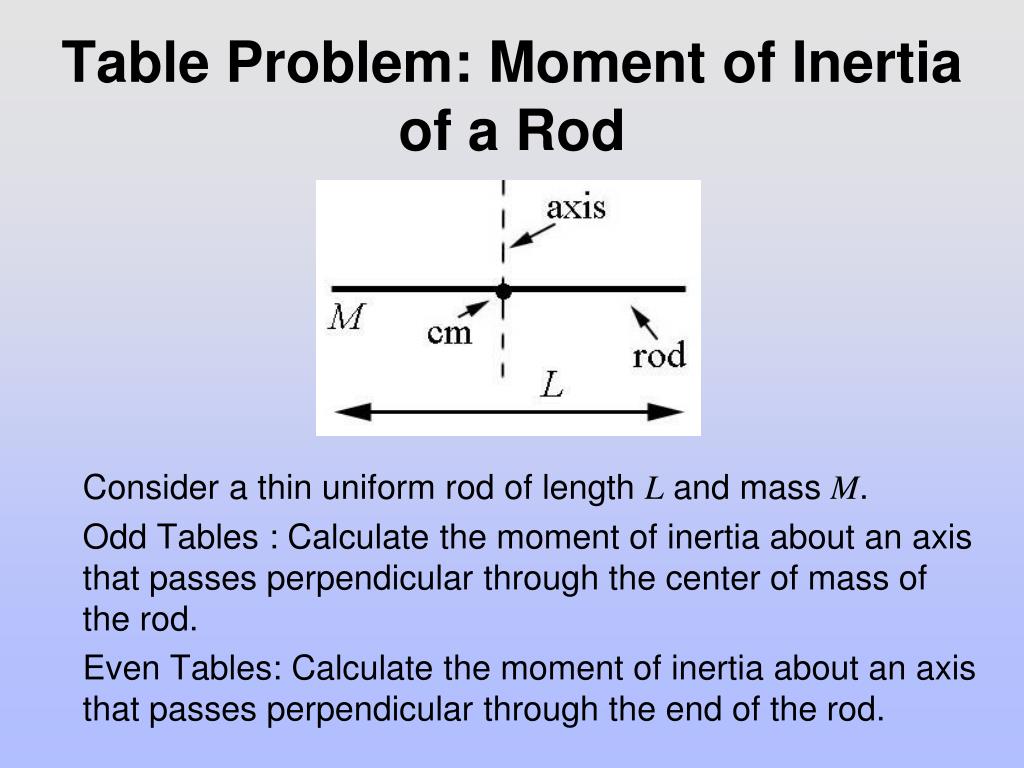 Table Problem: Moment of Inertia of a Rod

axis
$M$
cm
rod
$L$

Consider a thin uniform rod of length $L$ and mass $M$.

Odd Tables : Calculate the moment of inertia about an axis that passes perpendicular through the center of mass of the rod.

Even Tables: Calculate the moment of inertia about an axis that passes perpendicular through the end of the rod.